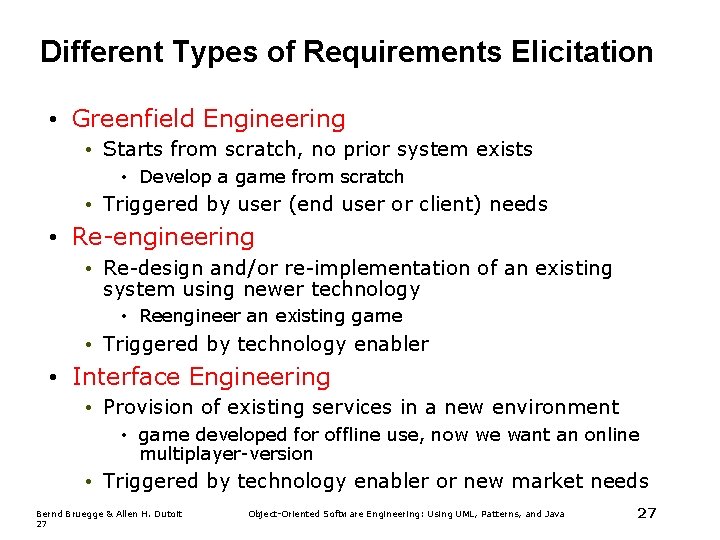 Different Types of Requirements Elicitation

• Greenfield Engineering
  • Starts from scratch, no prior system exists
    • Develop a game from scratch
  • Triggered by user (end user or client) needs
• Re-engineering
  • Re-design and/or re-implementation of an existing system using newer technology
    • Reengineer an existing game
  • Triggered by technology enabler
• Interface Engineering
  • Provision of existing services in a new environment
    • game developed for offline use, now we want an online multiplayer-version
  • Triggered by technology enabler or new market needs

Bernd Bruegge & Allen H. Dutoit 27

Object-Oriented Software Engineering: Using UML, Patterns, and Java

27